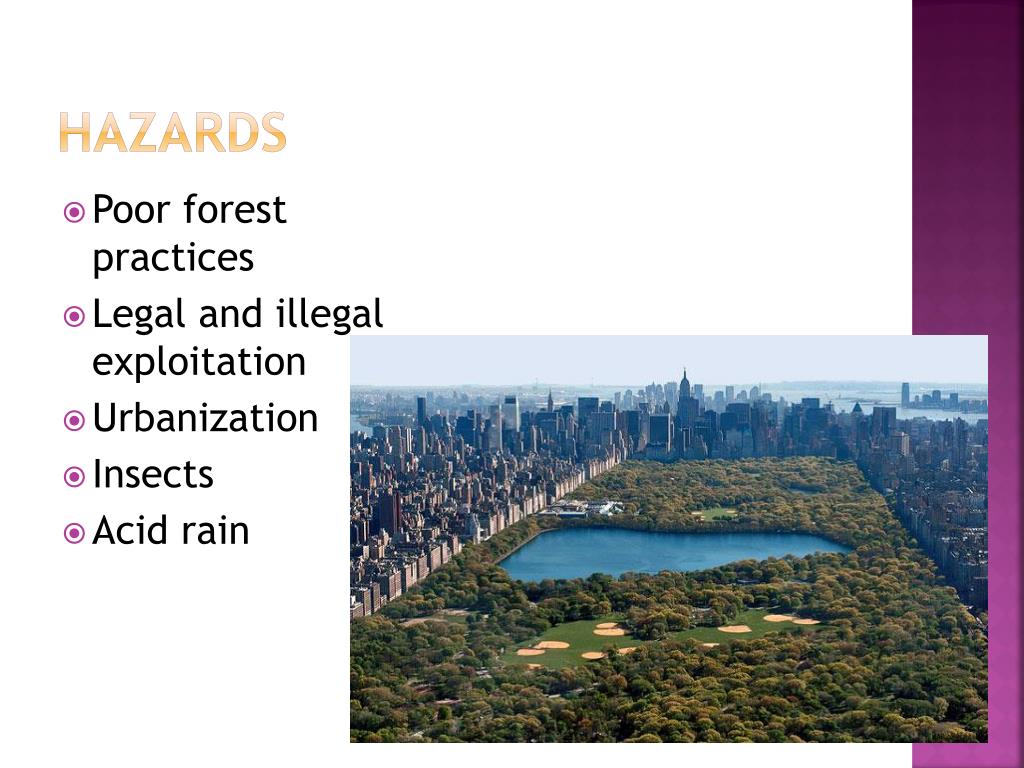 HAZARDS

Poor forest practices

Legal and illegal exploitation

Urbanization

Insects

Acid rain